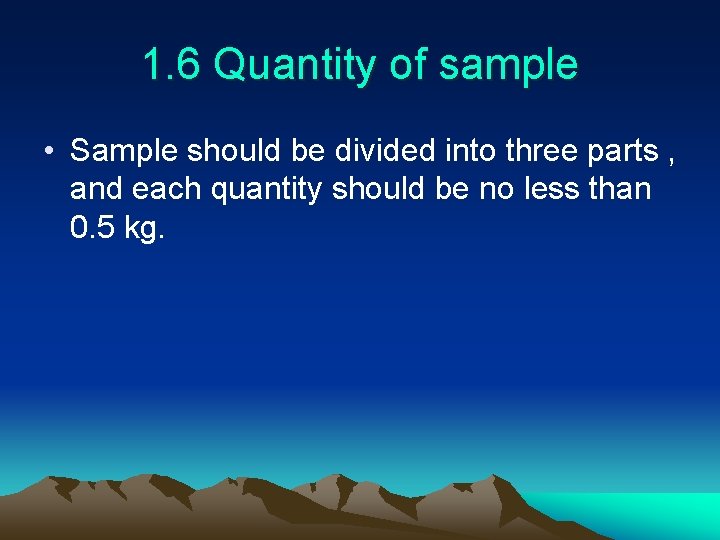 1.6 Quantity of sample

• Sample should be divided into three parts , and each quantity should be no less than 0.5 kg.